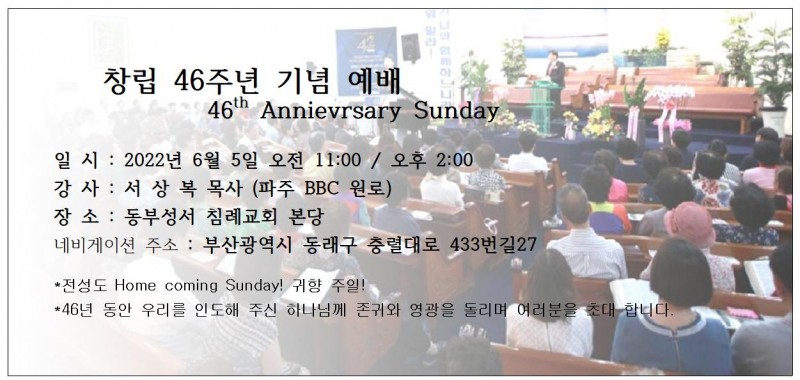 창립 46주년 기념 예배
46$^{th}$ Annievrsary Sunday

일 시 : 2022년 6월 5일 오전 11:00 / 오후 2:00
강 사 : 서 상 복 목사 (파주 BBC 원로)
장 소 : 동부성서 침례교회 본당
네비게이션 주소 : 부산광역시 동래구 충렬대로 433번길27

*전성도 Home coming Sunday! 귀향 주일!
*46년 동안 우리를 인도해 주신 하나님께 존귀와 영광을 돌리며 여러분을 초대 합니다.